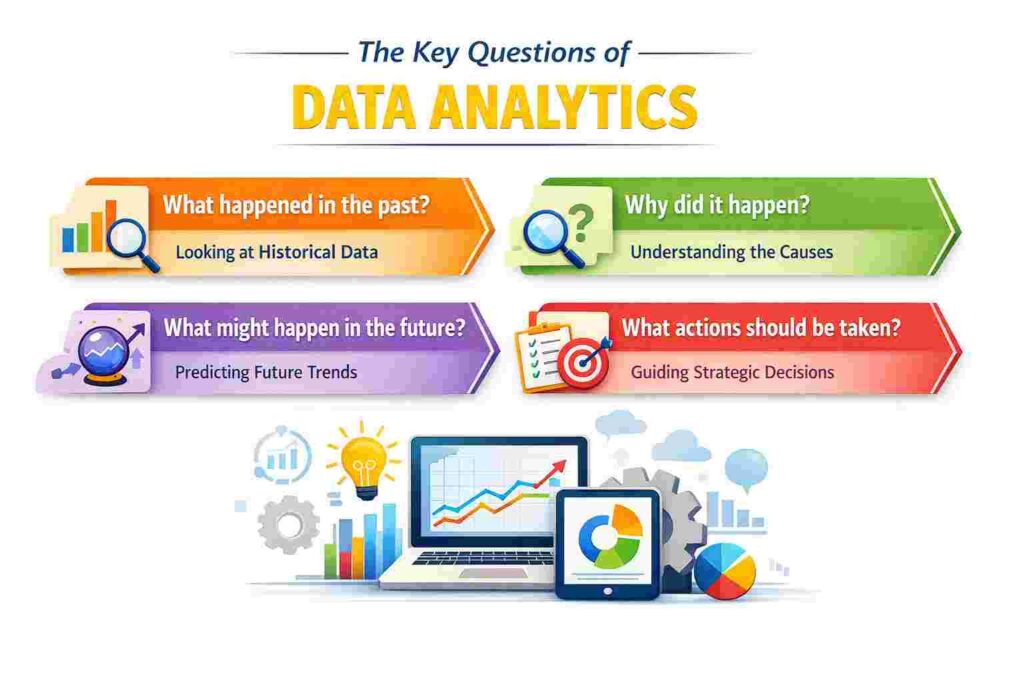 The Key Questions of
DATA ANALYTICS

What happened in the past?
Looking at Historical Data

Why did it happen?
Understanding the Causes

What might happen in the future?
Predicting Future Trends

What actions should be taken?
Guiding Strategic Decisions